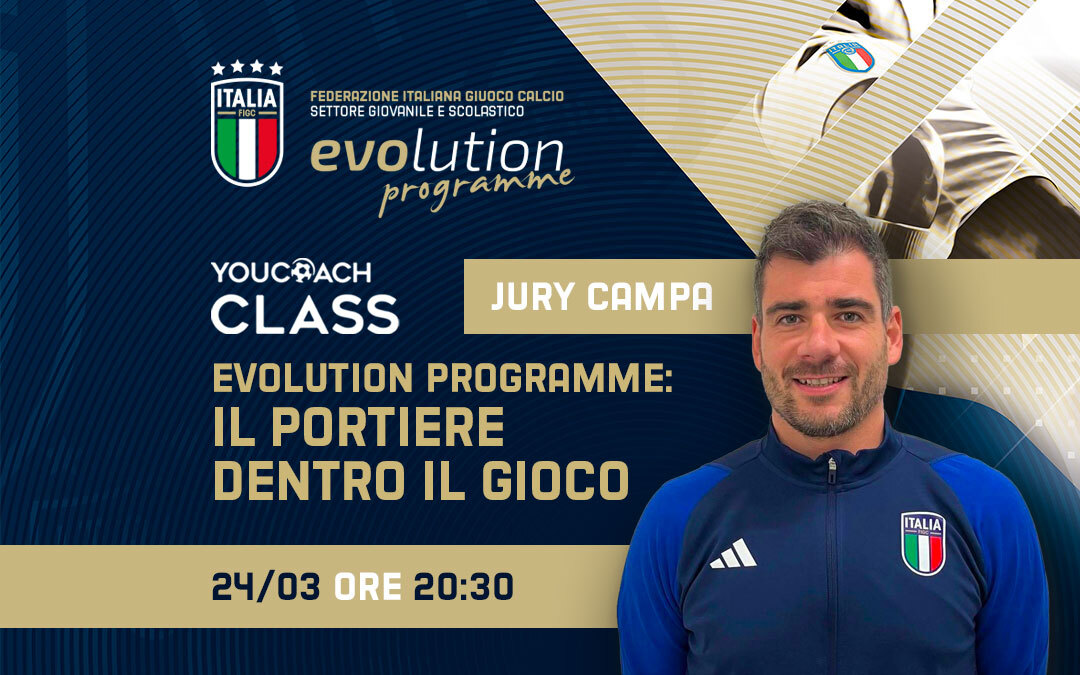 ITALIA
FIGC

FEDERAZIONE ITALIANA GIUOCO CALCIO
SETTORE GIOVANILE E SCOLASTICO
evolution
programme

YOUCOACH
CLASS

JURY CAMPA

EVOLUTION PROGRAMME:
IL PORTIERE
DENTRO IL GIOCO

24/03 ORE 20:30

ITALIA
FIGC